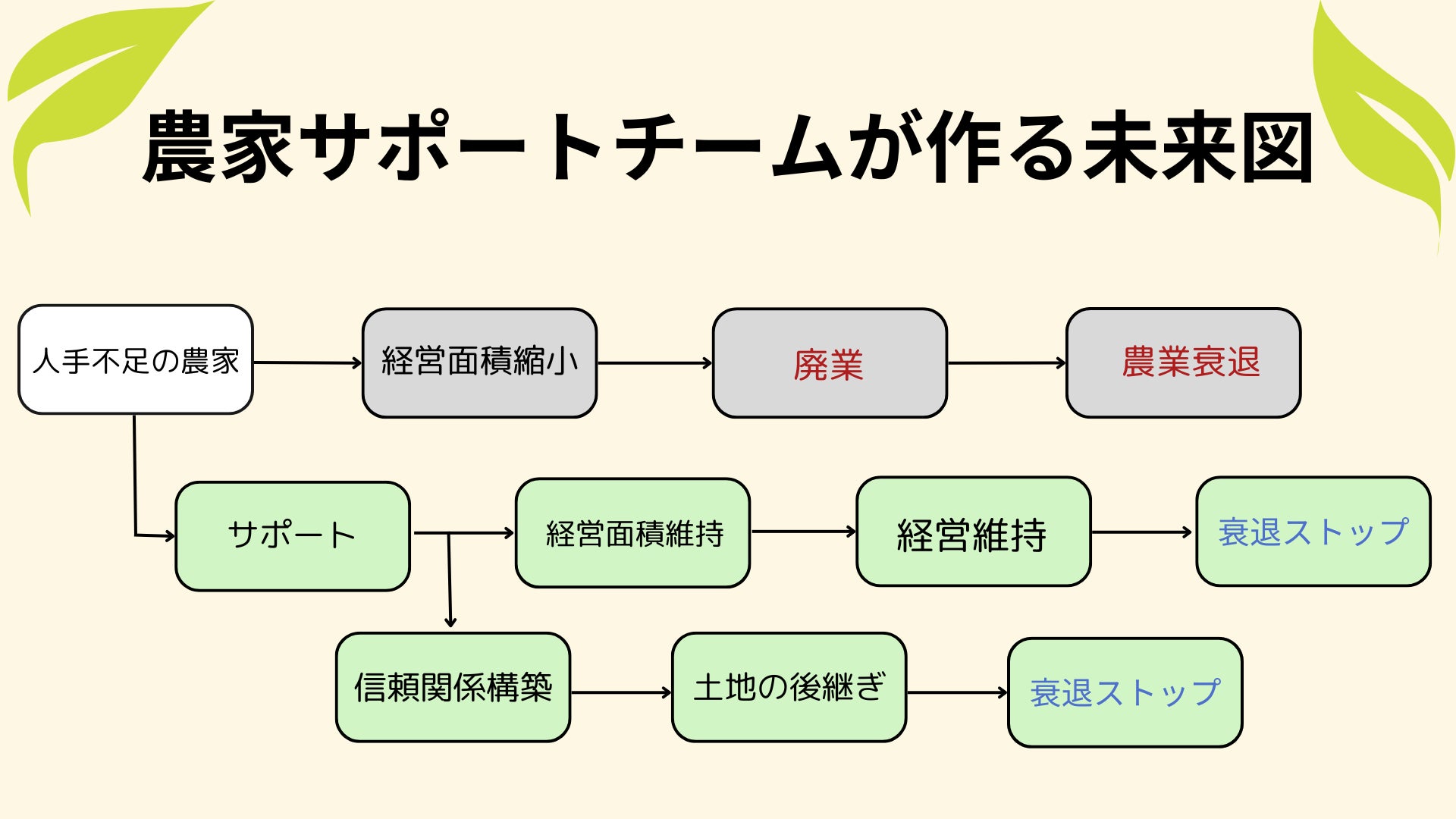 農家サポートチームが作る未来図

人手不足の農家

経営面積縮小

廃業

農業衰退

サポート

経営面積維持

経営維持

衰退ストップ

信頼関係構築

土地の後継ぎ

衰退ストップ